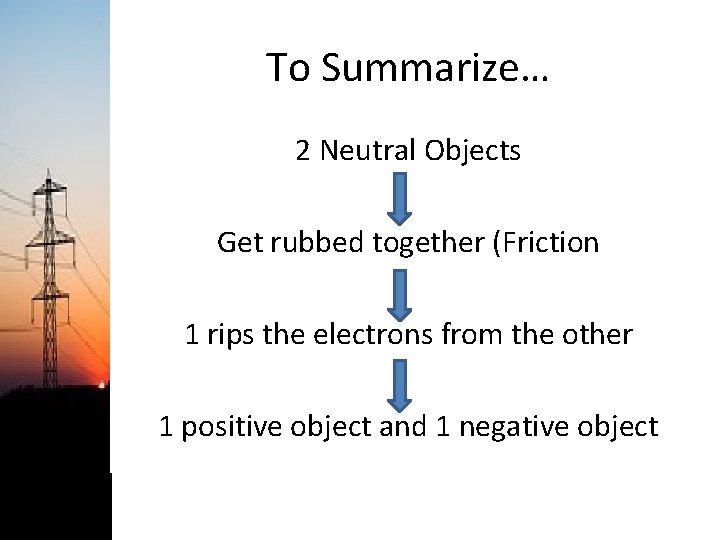 To Summarize…

2 Neutral Objects

Get rubbed together (Friction

1 rips the electrons from the other

1 positive object and 1 negative object